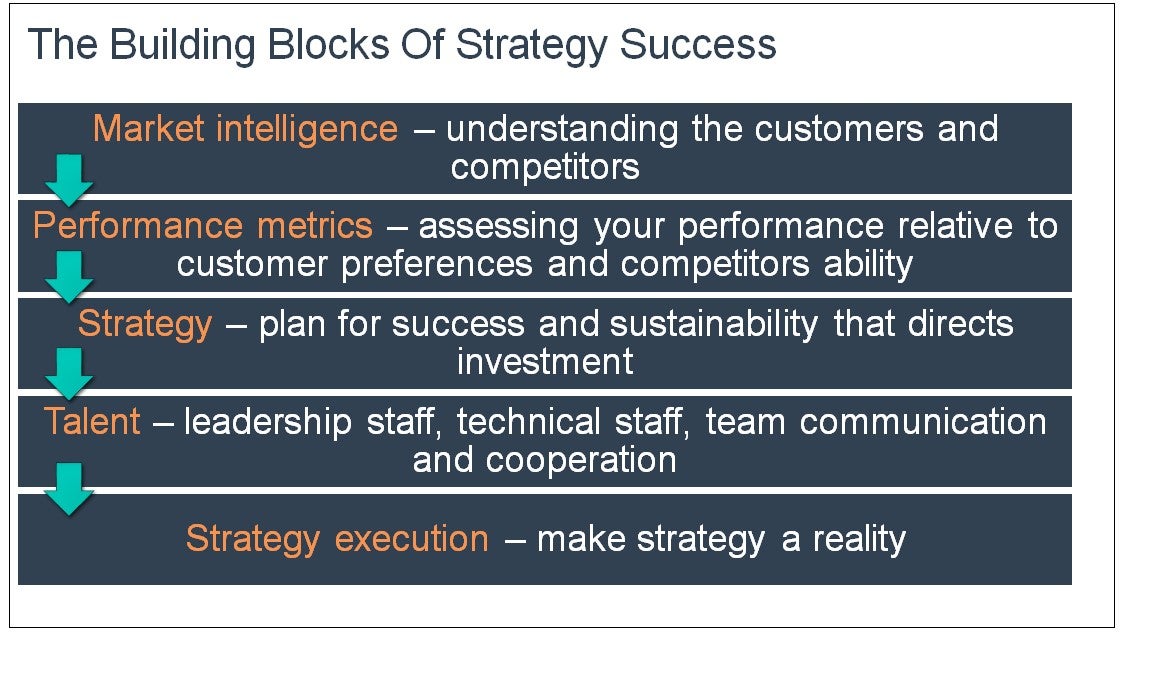 The Building Blocks Of Strategy Success

Market intelligence – understanding the customers and competitors

Performance metrics – assessing your performance relative to customer preferences and competitors ability

Strategy – plan for success and sustainability that directs investment

Talent – leadership staff, technical staff, team communication and cooperation

Strategy execution – make strategy a reality